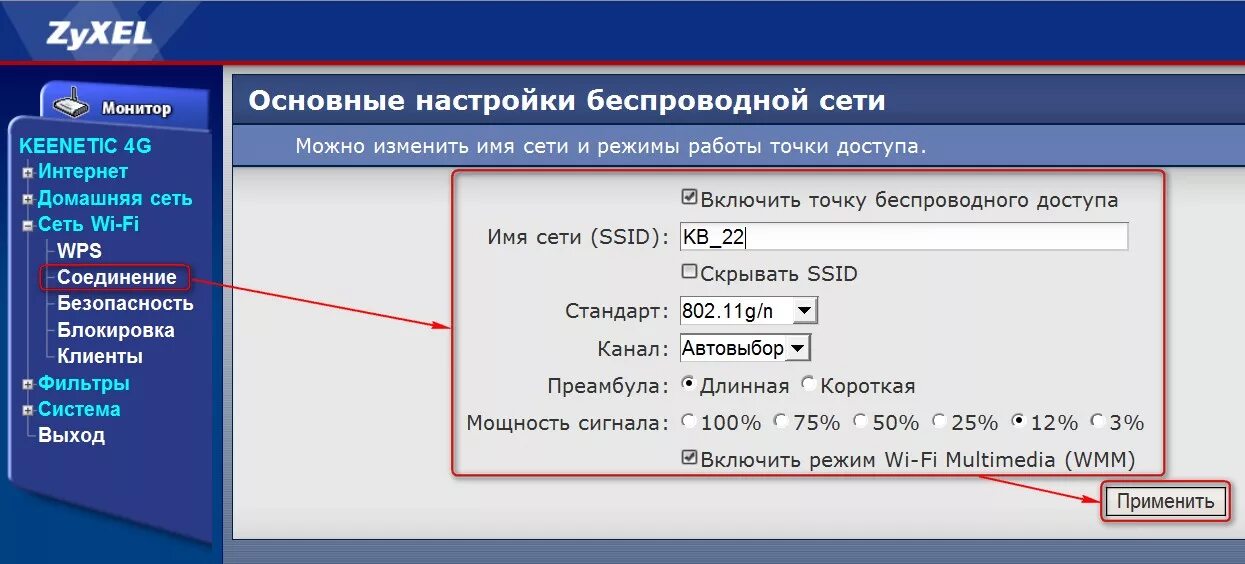 ZyXEL

Монитор

KEENETIC 4G
Интернет
Домашняя сеть
Сеть Wi-Fi
WPS
Соединение
Безопасность
Блокировка
Клиенты
Фильтры
Система
Выход

Основные настройки беспроводной сети

Можно изменить имя сети и режимы работы точки доступа.

Включить точку беспроводного доступа

Имя сети (SSID): KB_22

Скрывать SSID

Стандарт: 802.11g/n

Канал: Автовыбор

Преамбула: Длинная Короткая

Мощность сигнала: 100% 75% 50% 25% 12% 3%

Включить режим Wi-Fi Multimedia (WMM)

Применить